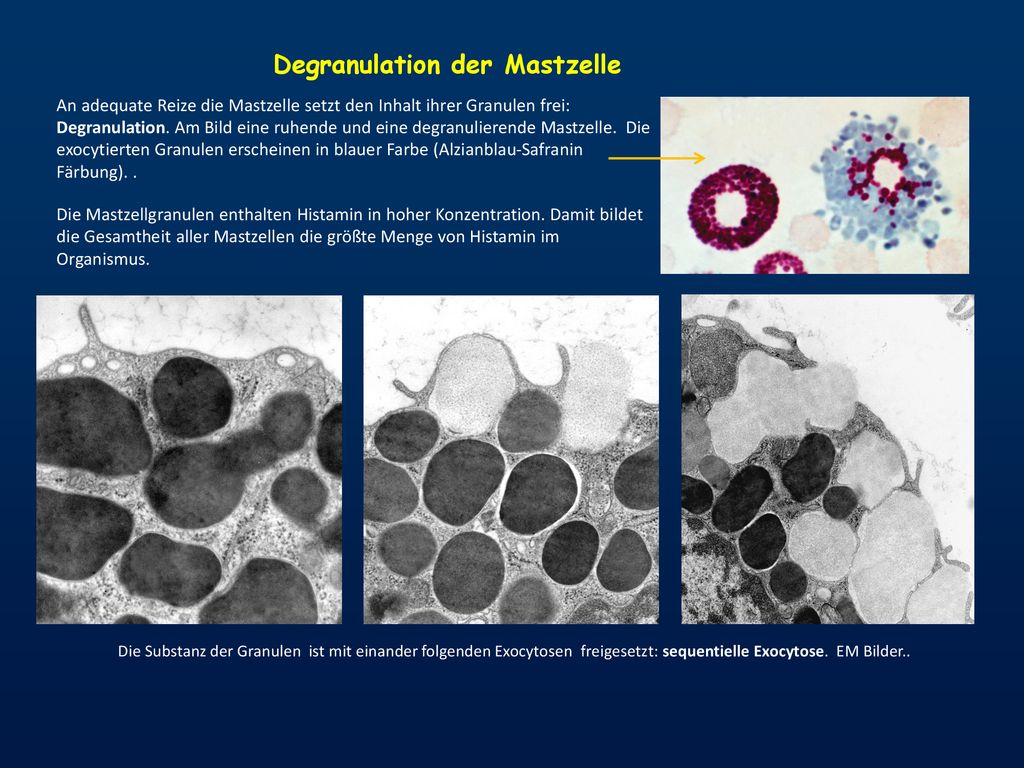 Degranulation der Mastzelle

An adequate Reize die Mastzelle setzt den Inhalt ihrer Granulen frei: Degranulation. Am Bild eine ruhende und eine degranulierende Mastzelle. Die exocytierten Granulen erscheinen in blauer Farbe (Alzianblau-Safranin Färbung). .

Die Mastzellgranulen enthalten Histamin in hoher Konzentration. Damit bildet die Gesamtheit aller Mastzellen die größte Menge von Histamin im Organismus.

Die Substanz der Granulen ist mit einander folgenden Exocytosen freigesetzt: sequentielle Exocytose. EM Bilder..